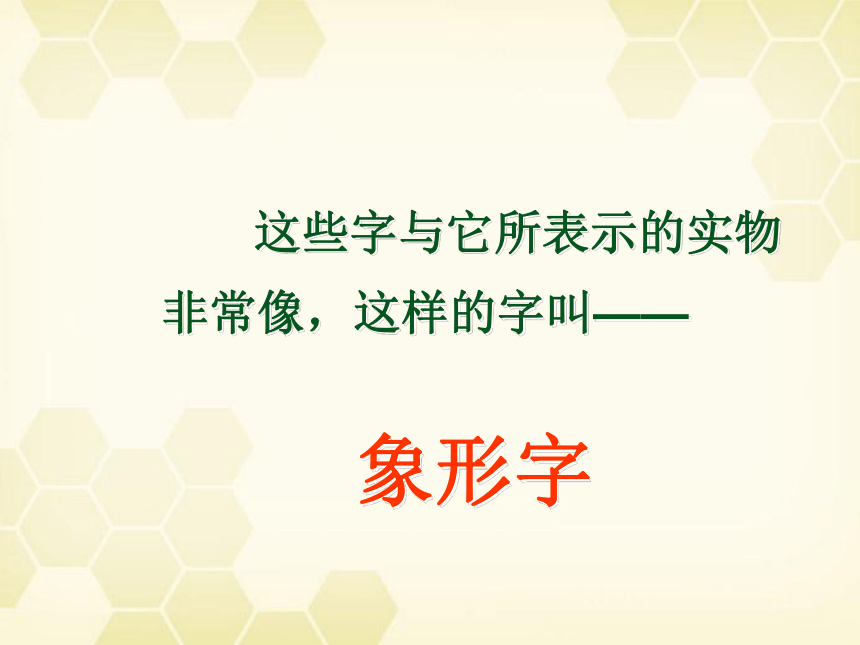 这些字与它所表示的实物非常像，这样的字叫——

象形字